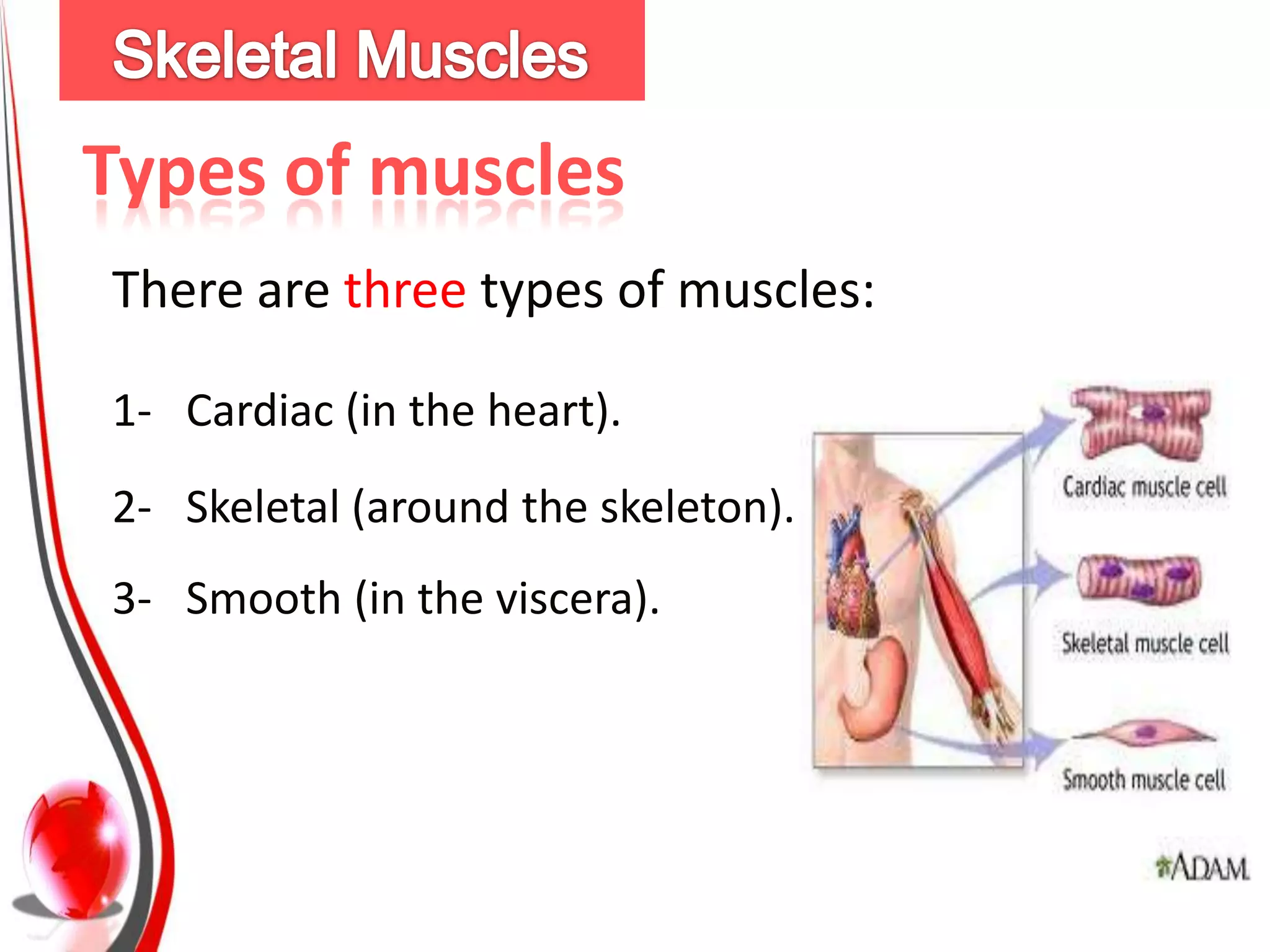 Skeletal Muscles

Types of muscles

There are three types of muscles:

1- Cardiac (in the heart).

2- Skeletal (around the skeleton).

3- Smooth (in the viscera).

Cardiac muscle cell

Skeletal muscle cell

Smooth muscle cell

ADAM